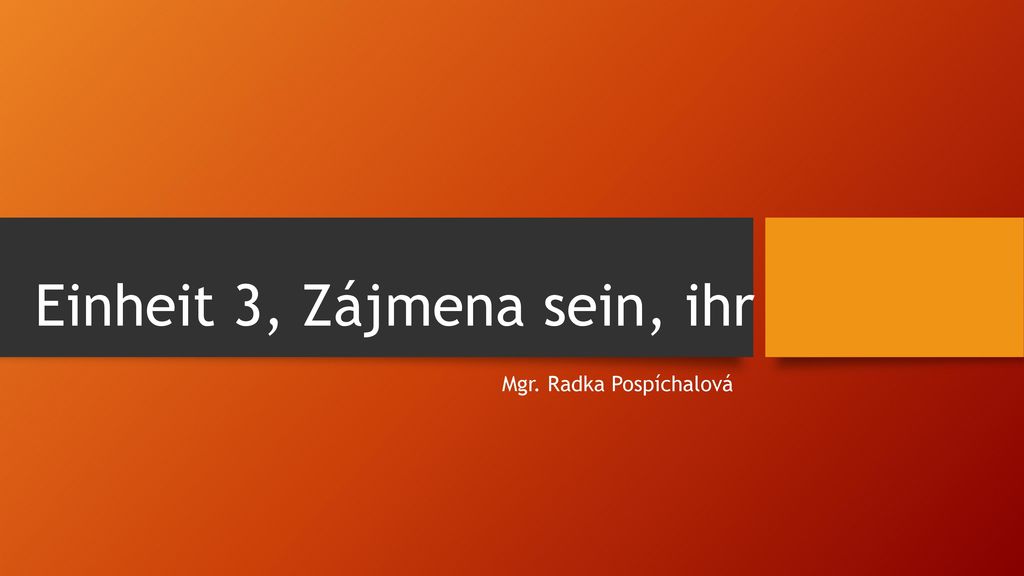 Einheit 3, Zájmena sein, ihr

Mgr. Radka Pospíchalová